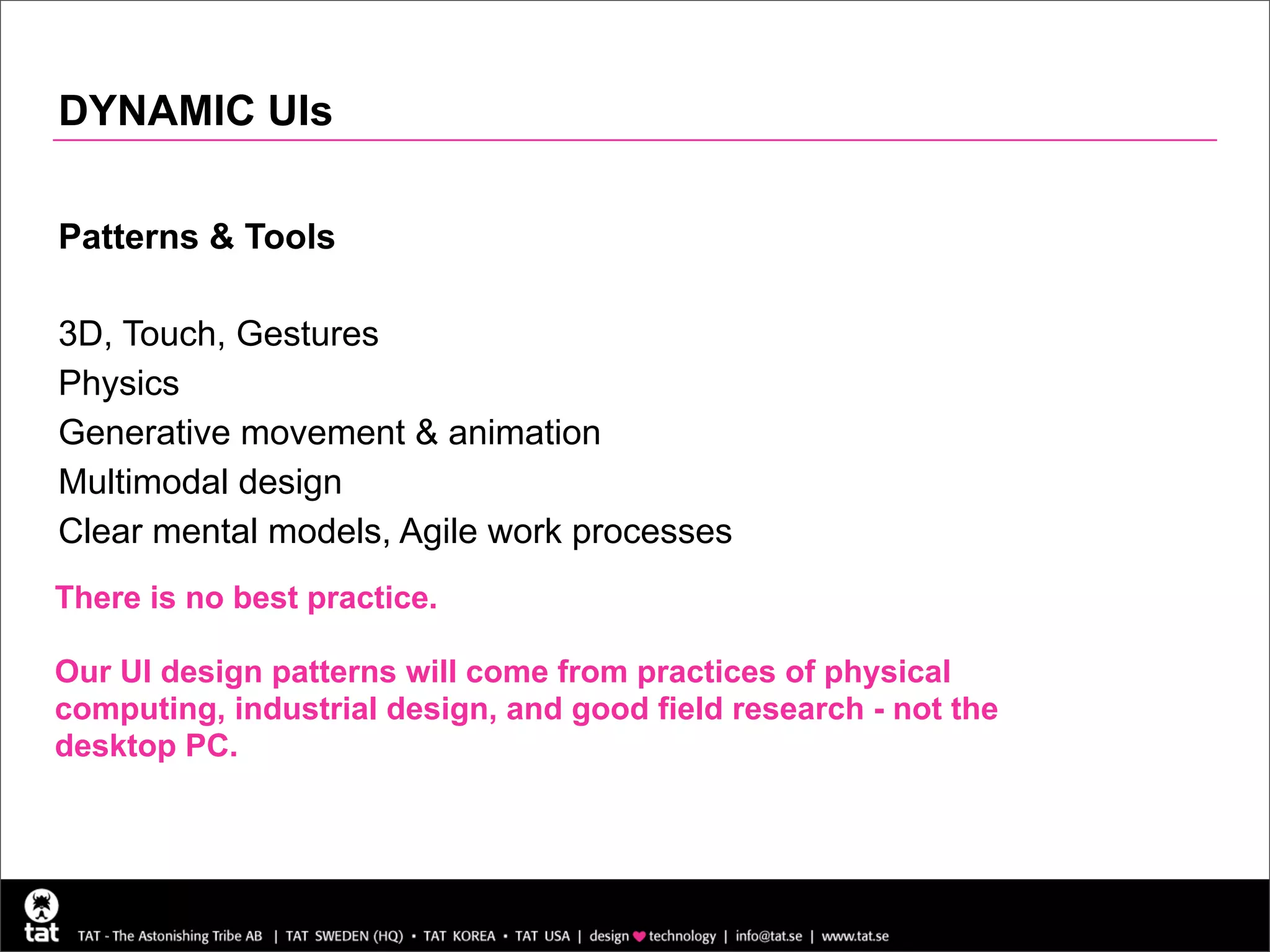 DYNAMIC UIs

Patterns & Tools

3D, Touch, Gestures
Physics
Generative movement & animation
Multimodal design
Clear mental models, Agile work processes

There is no best practice.

Our UI design patterns will come from practices of physical computing, industrial design, and good field research - not the desktop PC.

tat TAT - The Astonishing Tribe AB | TAT SWEDEN (HQ) • TAT KOREA • TAT USA | design ♥ technology | info@tat.se | www.tat.se